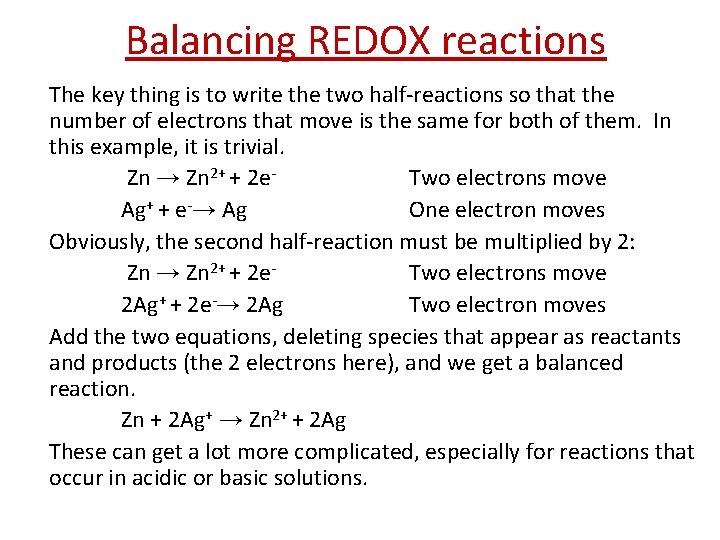 Balancing REDOX reactions

The key thing is to write the two half-reactions so that the number of electrons that move is the same for both of them. In this example, it is trivial.

$Zn \rightarrow Zn^{2+} + 2e^-$ Two electrons move

$Ag^+ + e^- \rightarrow Ag$ One electron moves

Obviously, the second half-reaction must be multiplied by 2:

$Zn \rightarrow Zn^{2+} + 2e^-$ Two electrons move

$2Ag^+ + 2e^- \rightarrow 2Ag$ Two electron moves

Add the two equations, deleting species that appear as reactants and products (the 2 electrons here), and we get a balanced reaction.

$Zn + 2Ag^+ \rightarrow Zn^{2+} + 2Ag$

These can get a lot more complicated, especially for reactions that occur in acidic or basic solutions.